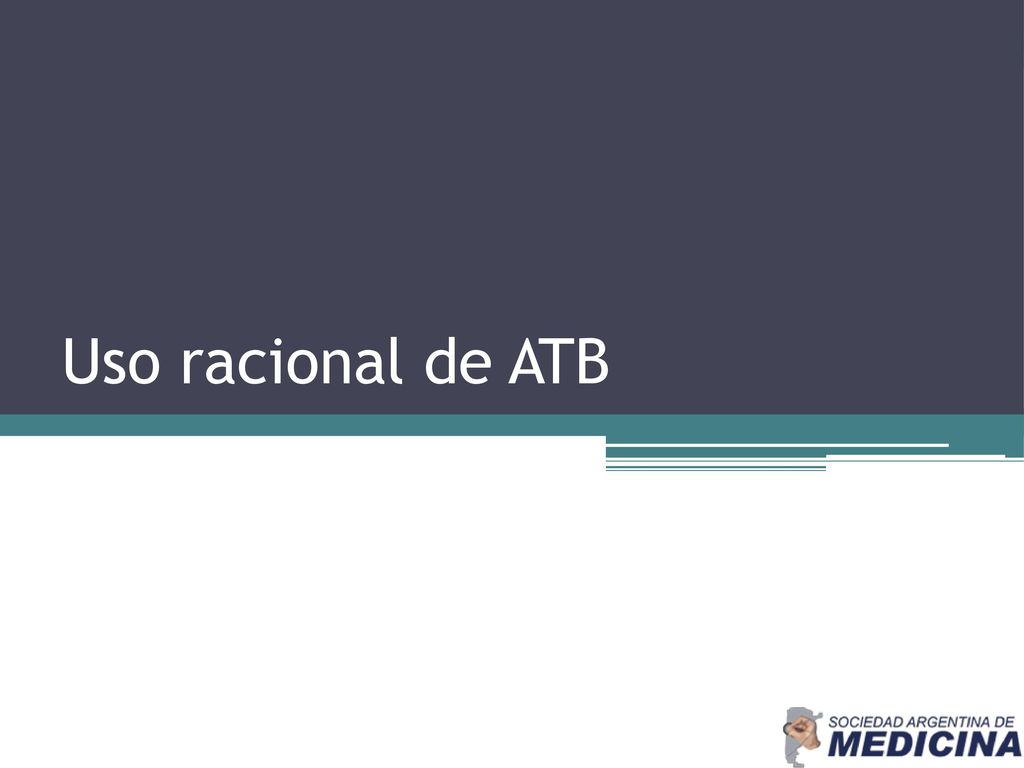 Uso racional de ATB

SOCIEDAD ARGENTINA DE
MEDICINA